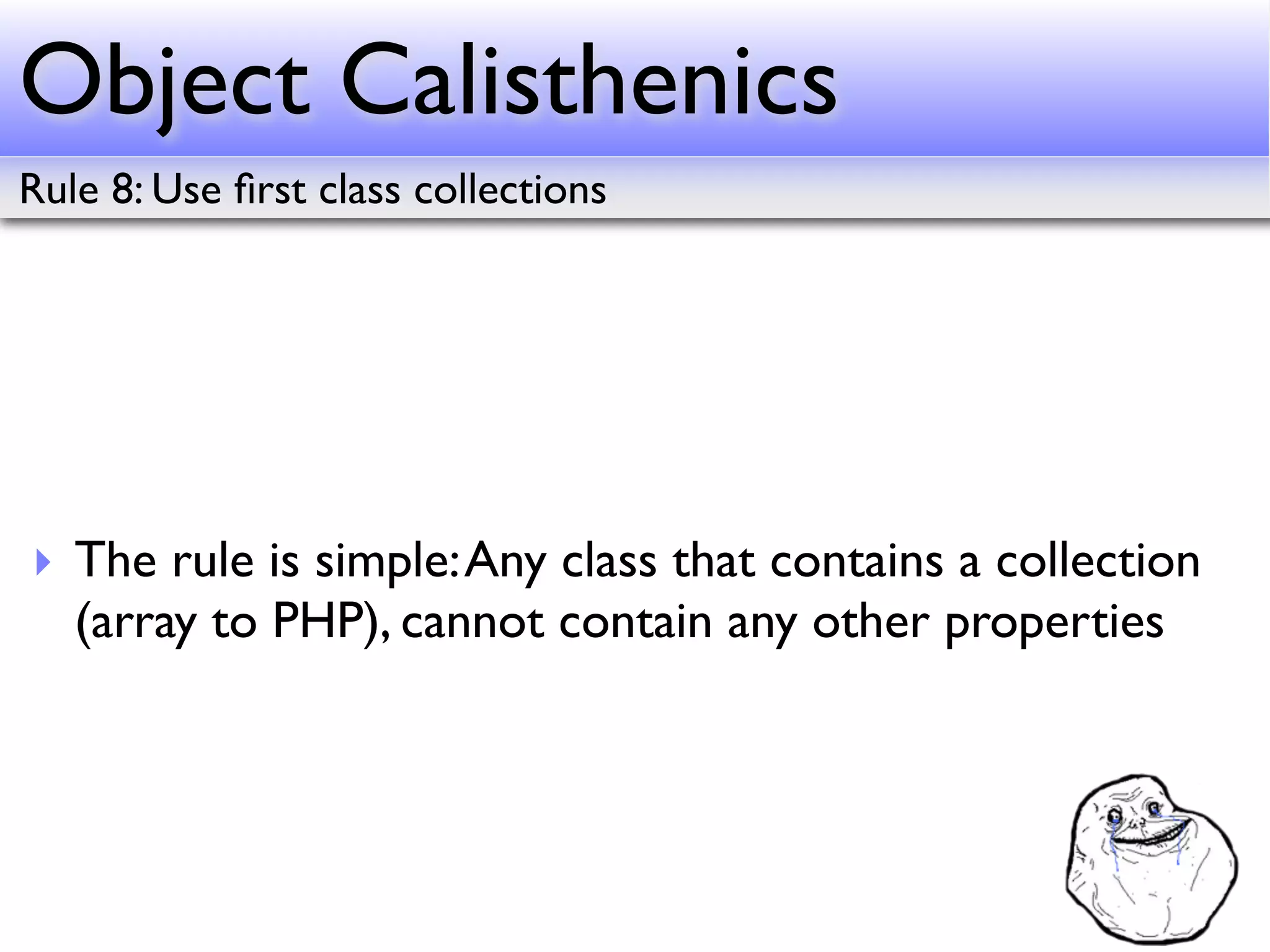 Object Calisthenics

Rule 8: Use first class collections

The rule is simple: Any class that contains a collection (array to PHP), cannot contain any other properties